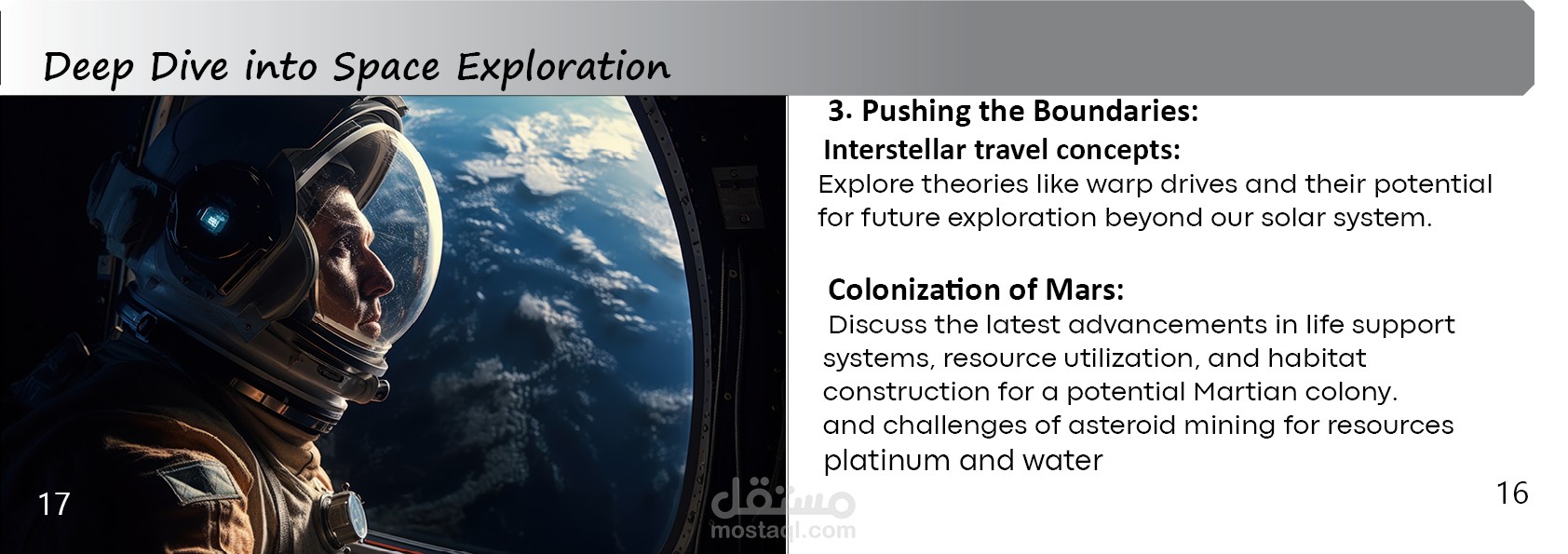 Deep Dive into Space Exploration

17

3. Pushing the Boundaries:

Interstellar travel concepts:

Explore theories like warp drives and their potential for future exploration beyond our solar system.

Colonization of Mars:

Discuss the latest advancements in life support systems, resource utilization, and habitat construction for a potential Martian colony. and challenges of asteroid mining for resources platinum and water

16

مستقل
mostaql.com